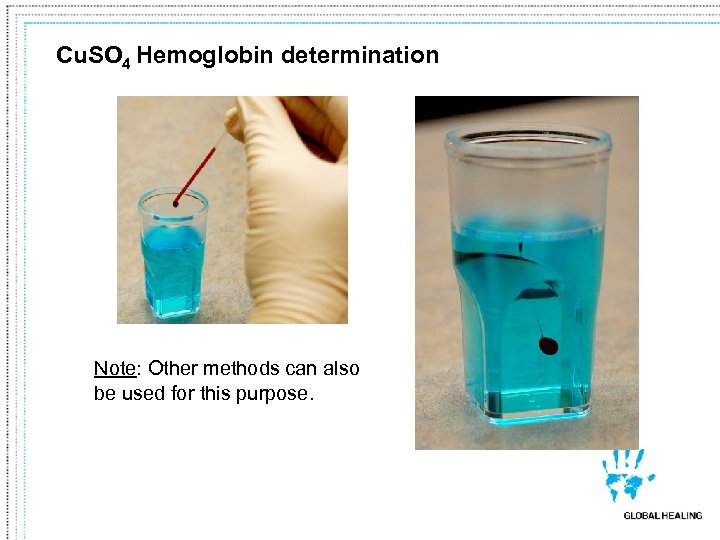 $CuSO_4$ Hemoglobin determination

Note: Other methods can also be used for this purpose.

GLOBAL HEALING